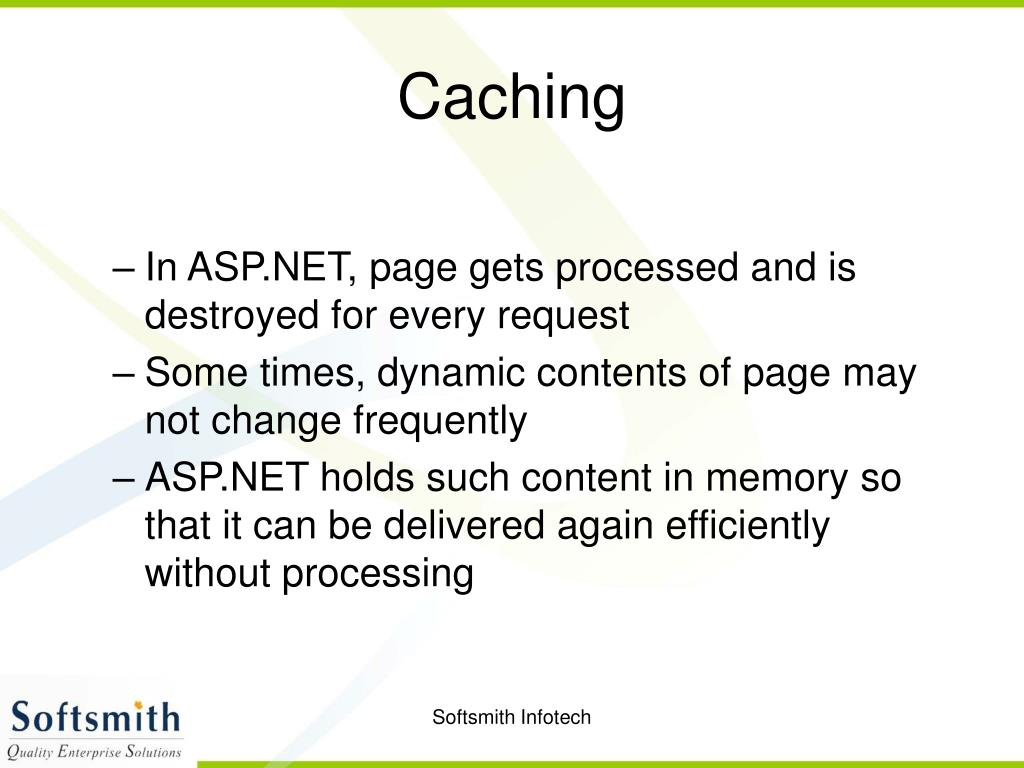 Caching

– In ASP.NET, page gets processed and is destroyed for every request

– Some times, dynamic contents of page may not change frequently

– ASP.NET holds such content in memory so that it can be delivered again efficiently without processing

Softsmith
Quality Enterprise Solutions

Softsmith Infotech